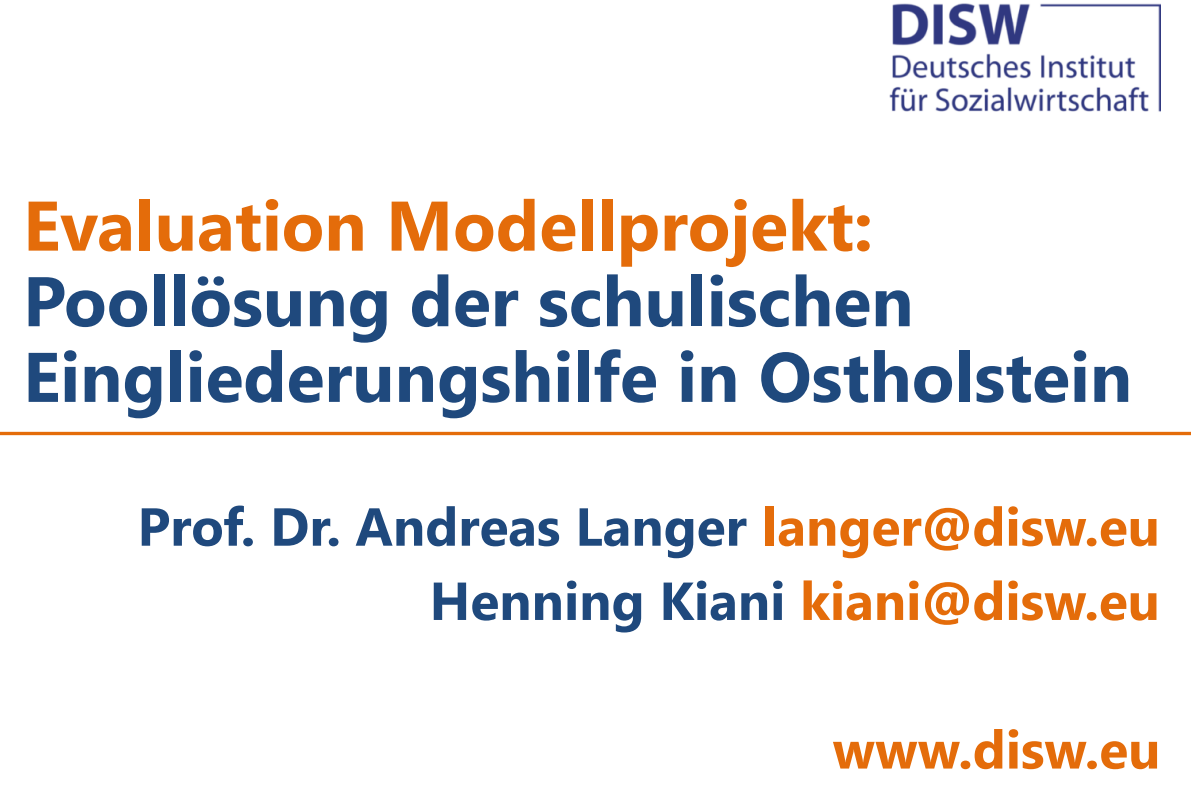 DISW
Deutsches Institut
für Sozialwirtschaft

Evaluation Modellprojekt:
Poollösung der schulischen Eingliederungshilfe in Ostholstein

Prof. Dr. Andreas Langer langer@disw.eu
Henning Kiani kiani@disw.eu

www.disw.eu